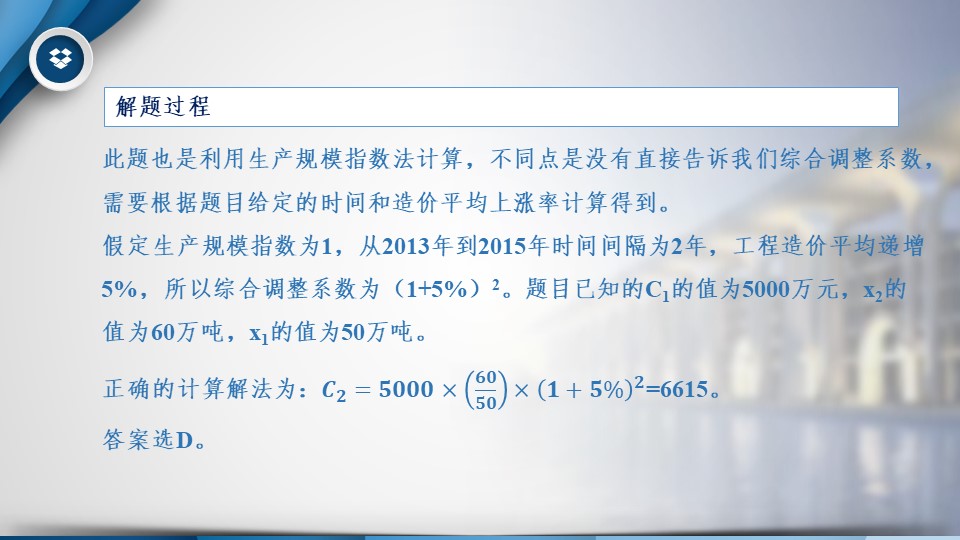 解题过程

此题也是利用生产规模指数法计算，不同点是没有直接告诉我们综合调整系数，需要根据题目给定的时间和造价平均上涨率计算得到。

假定生产规模指数为1，从2013年到2015年时间间隔为2年，工程造价平均递增5%，所以综合调整系数为（1+5%）$^2$。题目已知的$C_1$的值为5000万元，$x_2$的值为60万吨，$x_1$的值为50万吨。

正确的计算解法为：$C_2 = 5000 \times \left(\frac{60}{50}\right) \times (1+5\%)^2$=6615。

答案选D。